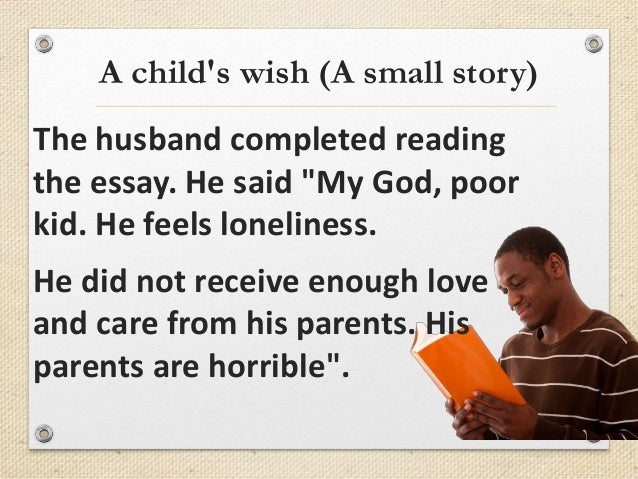 A child's wish (A small story)

The husband completed reading the essay. He said "My God, poor kid. He feels loneliness.

He did not receive enough love and care from his parents. His parents are horrible".